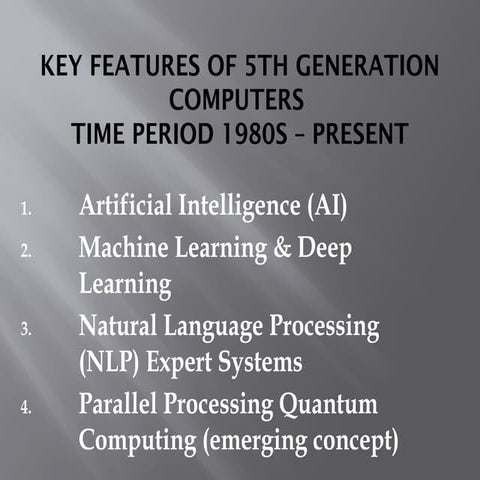 KEY FEATURES OF 5TH GENERATION COMPUTERS
TIME PERIOD 1980S – PRESENT

1. Artificial Intelligence (AI)
2. Machine Learning & Deep Learning
3. Natural Language Processing (NLP) Expert Systems
4. Parallel Processing Quantum Computing (emerging concept)